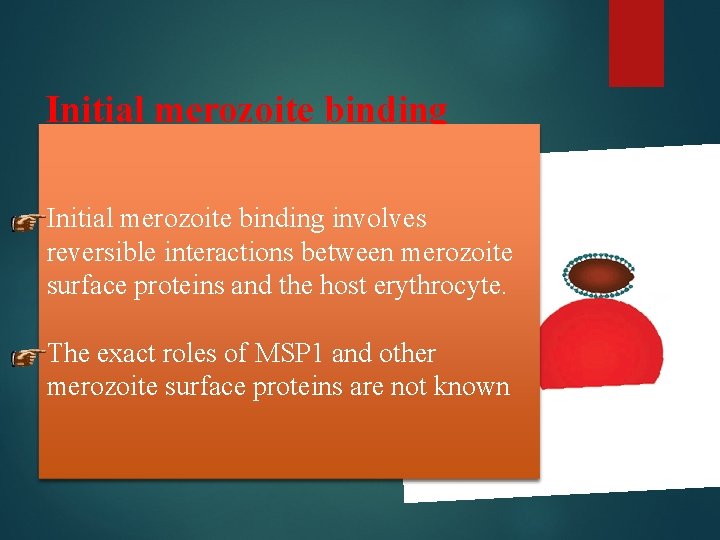 Initial merozoite binding

Initial merozoite binding involves reversible interactions between merozoite surface proteins and the host erythrocyte.

The exact roles of MSP1 and other merozoite surface proteins are not known